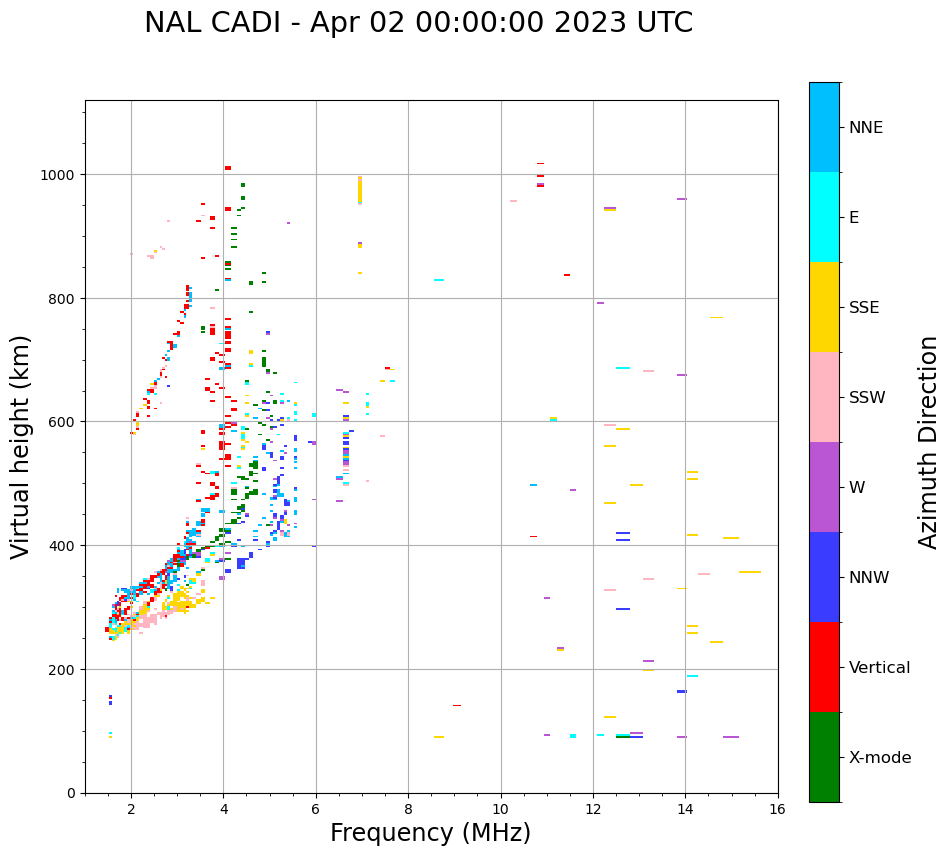 NAL CADI - Apr 02 00:00:00 2023 UTC

Virtual height (km)

1000
800
600
400
200
0

2
4
6
8
10
12
14
16

Frequency (MHz)

NNE
E
SSE
SSW
W
NNW
Vertical
X-mode

Azimuth Direction